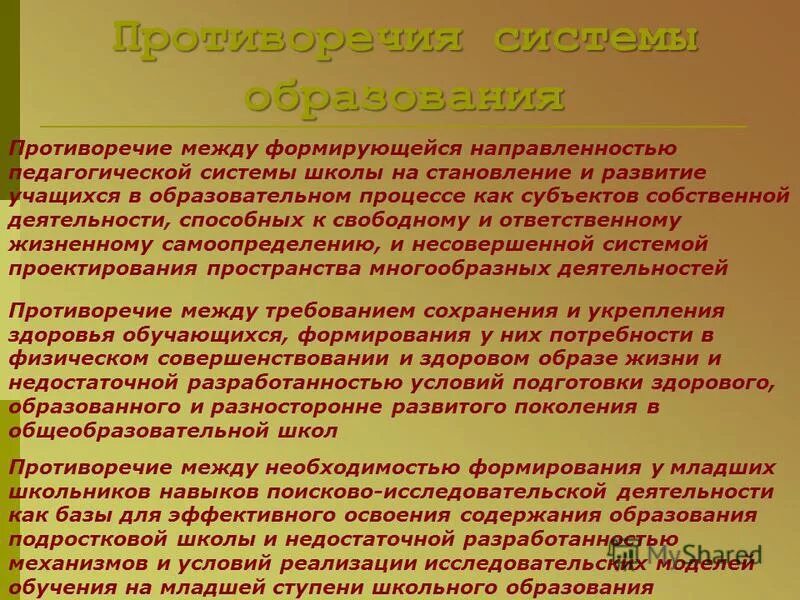 Противоречия системы образования

Противоречие между формирующейся направленностью педагогической системы школы на становление и развитие учащихся в образовательном процессе как субъектов собственной деятельности, способных к свободному и ответственному жизненному самоопределению, и несовершенной системой проектирования пространства многообразных деятельностей

Противоречие между требованием сохранения и укрепления здоровья обучающихся, формирования у них потребности в физическом совершенствовании и здоровом образе жизни и недостаточной разработанностью условий подготовки здорового, образованного и разносторонне развитого поколения в общеобразовательной школ

Противоречие между необходимостью формирования у младших школьников навыков поисково-исследовательской деятельности как базы для эффективного освоения содержания образования подростковой школы и недостаточной разработанностью механизмов и условий реализации исследовательских моделей обучения на младшей ступени школьного образования

MyShared